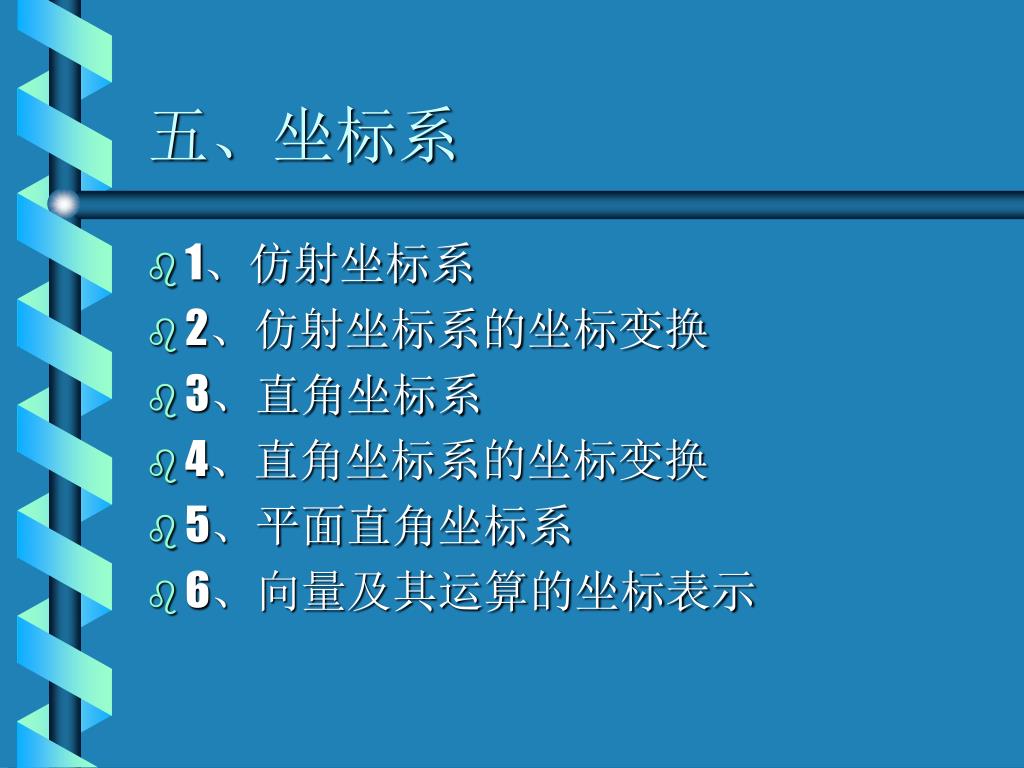 五、坐标系

1、仿射坐标系
2、仿射坐标系的坐标变换
3、直角坐标系
4、直角坐标系的坐标变换
5、平面直角坐标系
6、向量及其运算的坐标表示